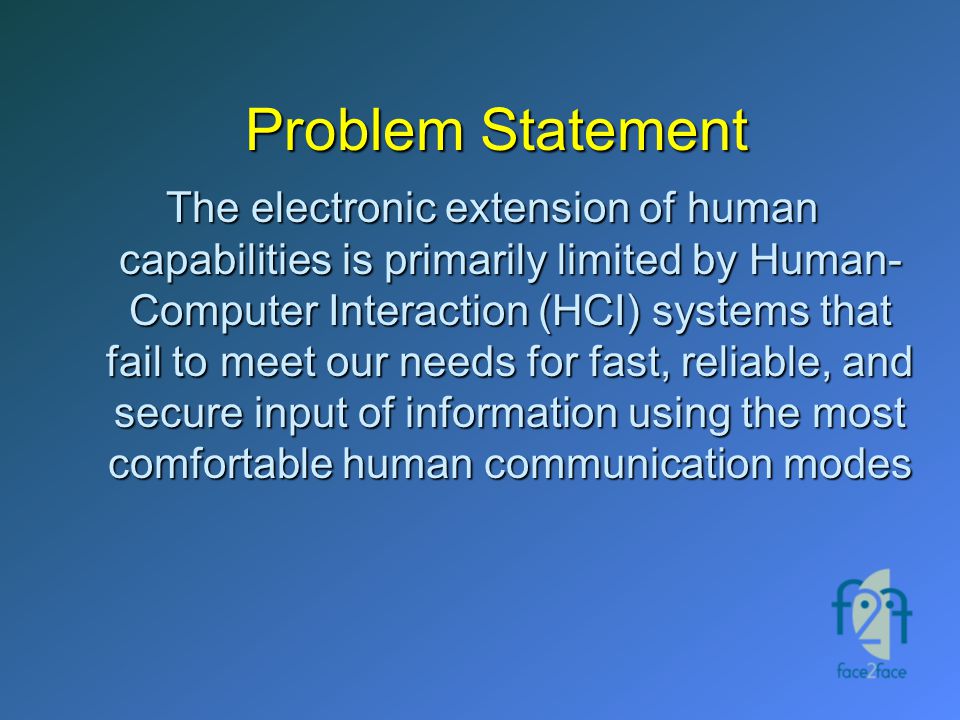 Problem Statement

The electronic extension of human capabilities is primarily limited by Human-Computer Interaction (HCI) systems that fail to meet our needs for fast, reliable, and secure input of information using the most comfortable human communication modes

f2f

face2face